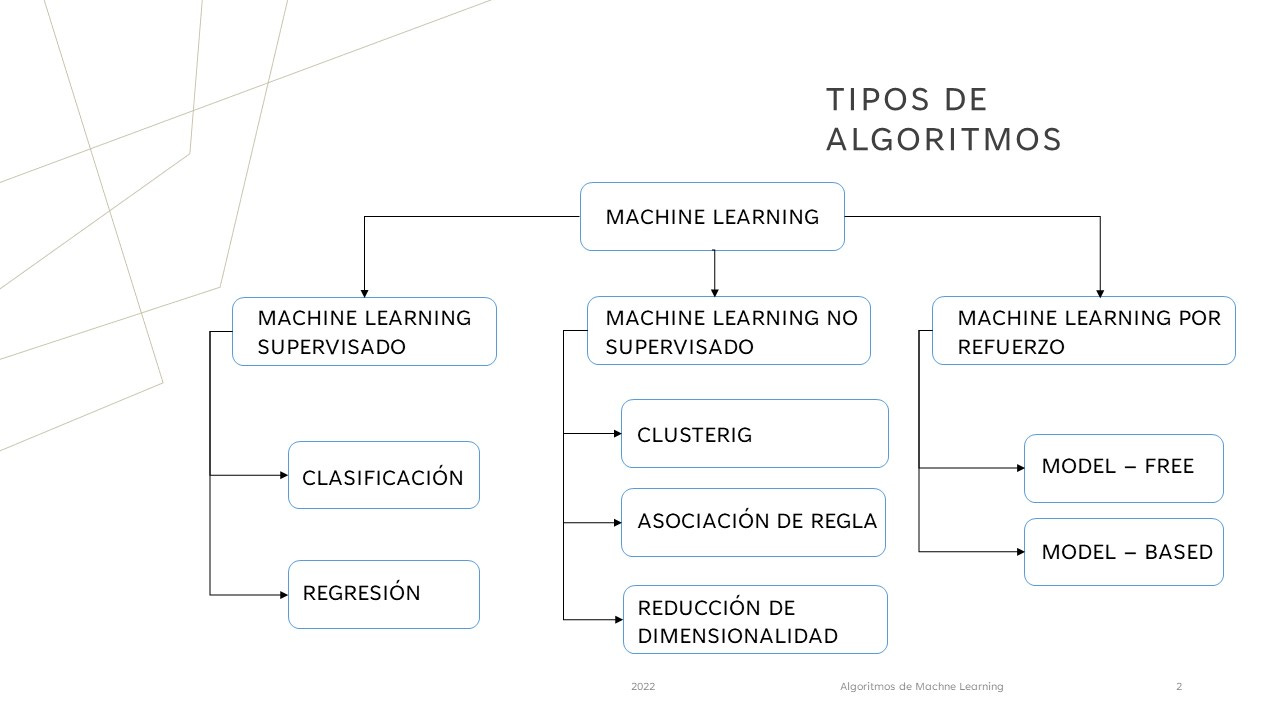 TIPOS DE ALGORITMOS

MACHINE LEARNING

MACHINE LEARNING SUPERVISADO

CLASIFICACIÓN

REGRESIÓN

MACHINE LEARNING NO SUPERVISADO

CLUSTERIG

ASOCIACIÓN DE REGLA

REDUCCIÓN DE DIMENSIONALIDAD

MACHINE LEARNING POR REFUERZO

MODEL – FREE

MODEL – BASED

2022

Algoritmos de Machne Learning

2